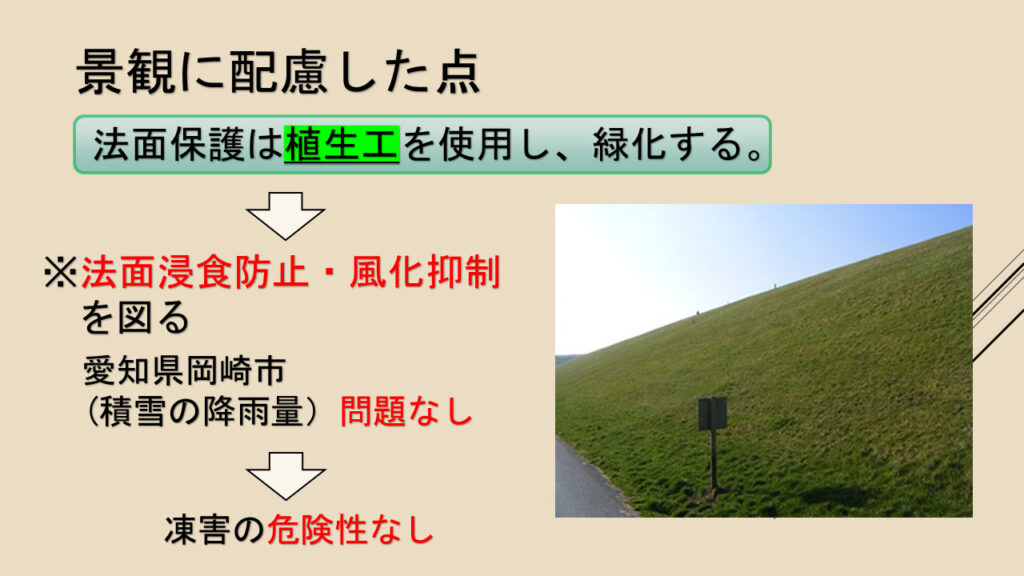 景観に配慮した点

法面保護は植生工を使用し、緑化する。

※法面浸食防止・風化抑制を図る

愛知県岡崎市
（積雪の降雨量）問題なし

凍害の危険性なし